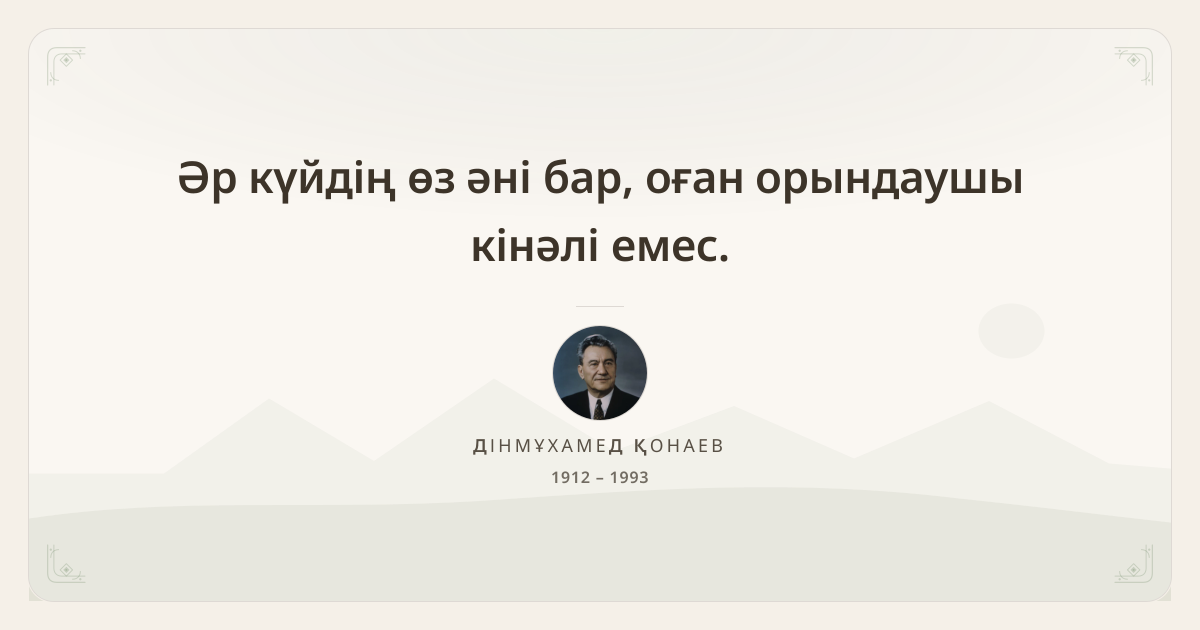 Әр күйдің өз әні бар, оған орындаушы кінәлі емес.

ДІНМҰХАМЕД ҚОНАЕВ
1912 – 1993